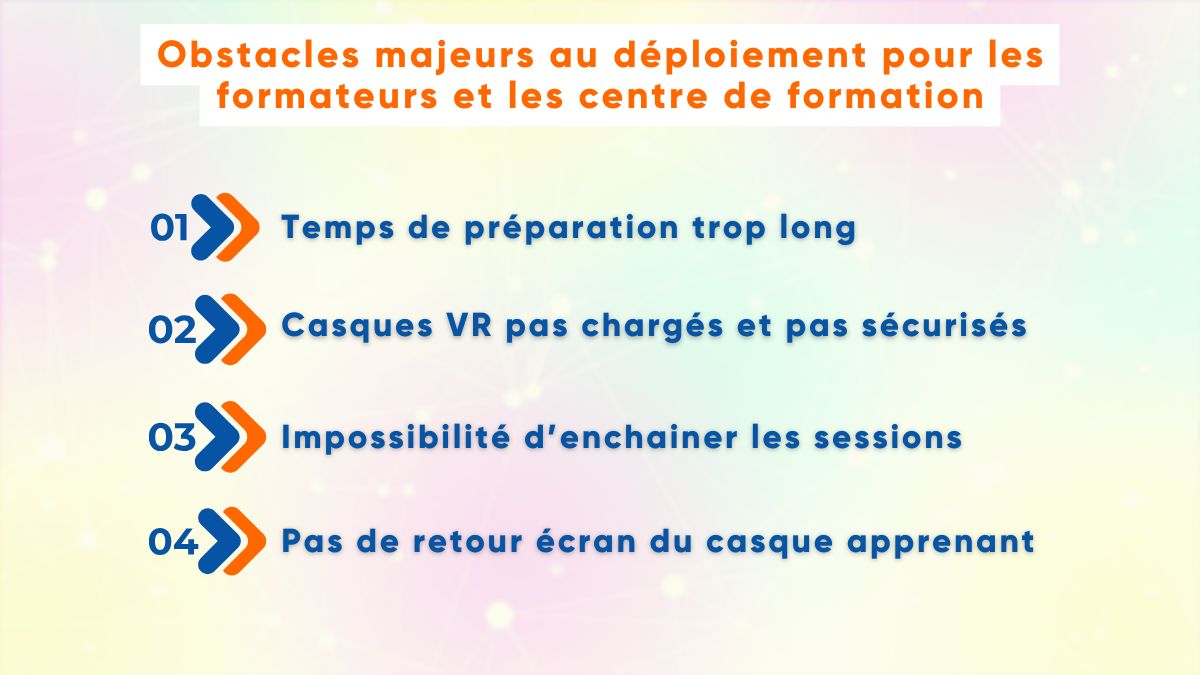 Obstacles majeurs au déploiement pour les formateurs et les centre de formation

01 Temps de préparation trop long

02 Casques VR pas chargés et pas sécurisés

03 Impossibilité d'enchainer les sessions

04 Pas de retour écran du casque apprenant